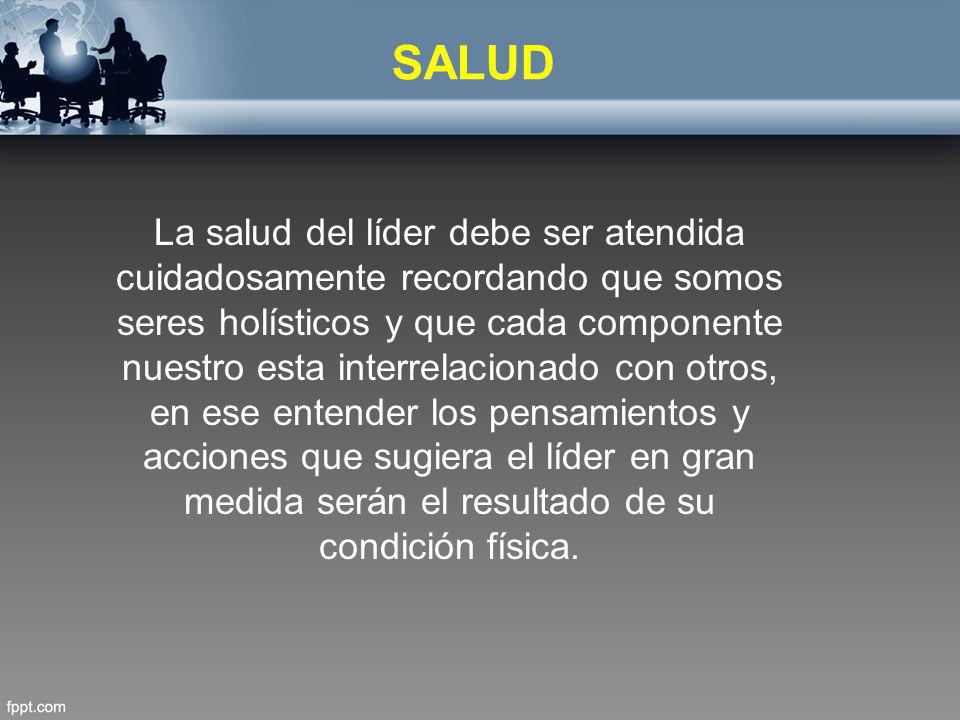 SALUD

La salud del líder debe ser atendida cuidadosamente recordando que somos seres holísticos y que cada componente nuestro esta interrelacionado con otros, en ese entender los pensamientos y acciones que sugiera el líder en gran medida serán el resultado de su condición física.

fppt.com